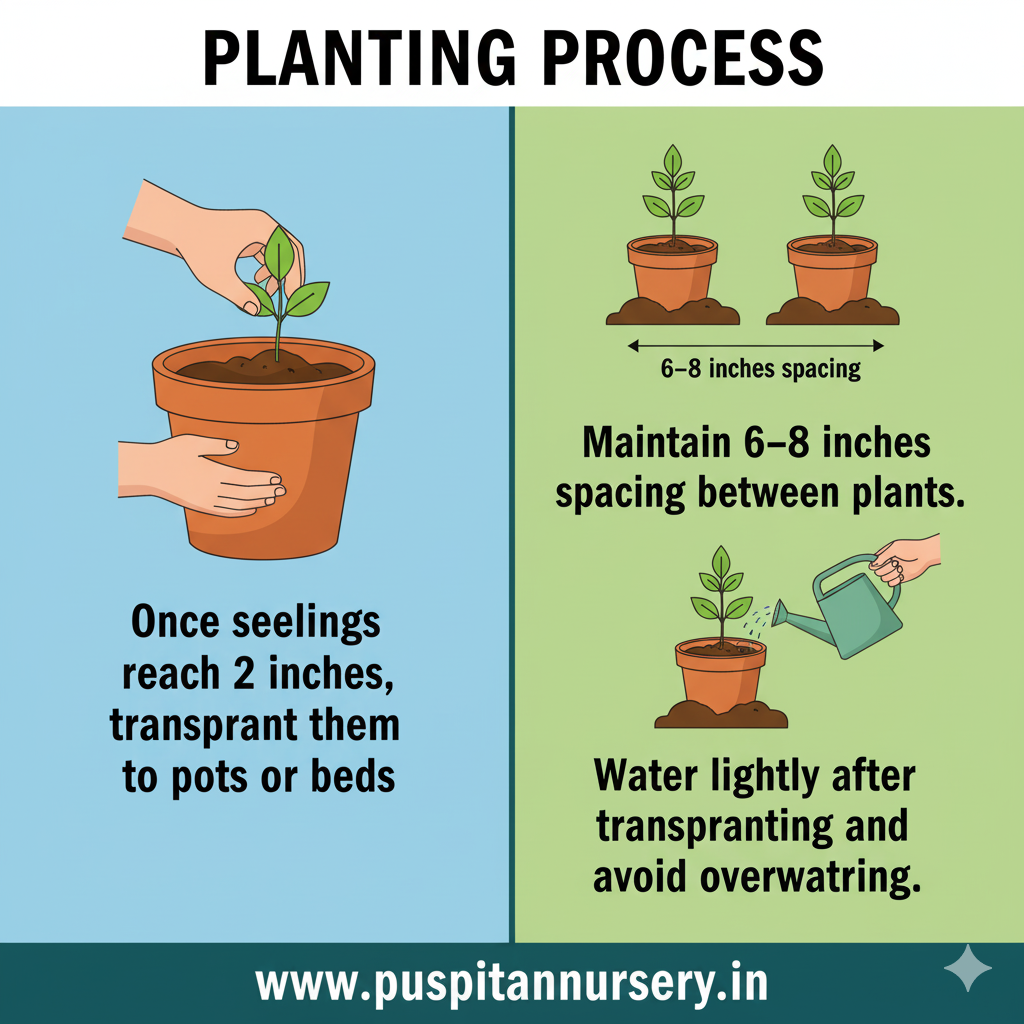 PLANTING PROCESS

Once seelings reach 2 inches, transprant them to pots or beds

6–8 inches spacing

Maintain 6–8 inches spacing between plants.

Water lightly after transpranting and avoid overwatring.

www.puspitannursery.in